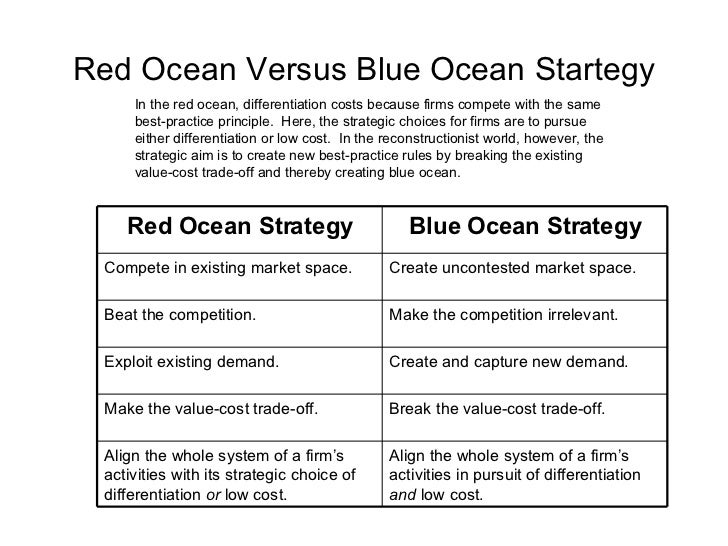 Red Ocean Versus Blue Ocean Startegy

In the red ocean, differentiation costs because firms compete with the same best-practice principle. Here, the strategic choices for firms are to pursue either differentiation or low cost. In the reconstructionist world, however, the strategic aim is to create new best-practice rules by breaking the existing value-cost trade-off and thereby creating blue ocean.

| Red Ocean Strategy | Blue Ocean Strategy |
|---|---|
| Compete in existing market space. | Create uncontested market space. |
| Beat the competition. | Make the competition irrelevant. |
| Exploit existing demand. | Create and capture new demand. |
| Make the value-cost trade-off. | Break the value-cost trade-off. |
| Align the whole system of a firm's activities with its strategic choice of differentiation or low cost. | Align the whole system of a firm's activities in pursuit of differentiation and low cost. |